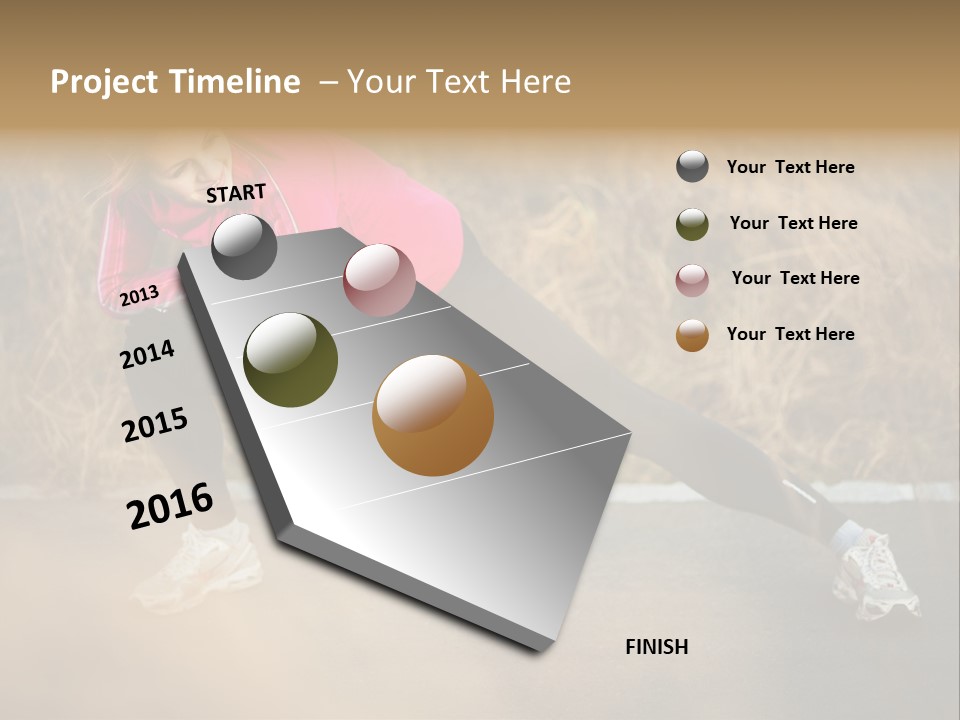 Project Timeline – Your Text Here

START

2013

2014

2015

2016

FINISH

Your Text Here

Your Text Here

Your Text Here

Your Text Here